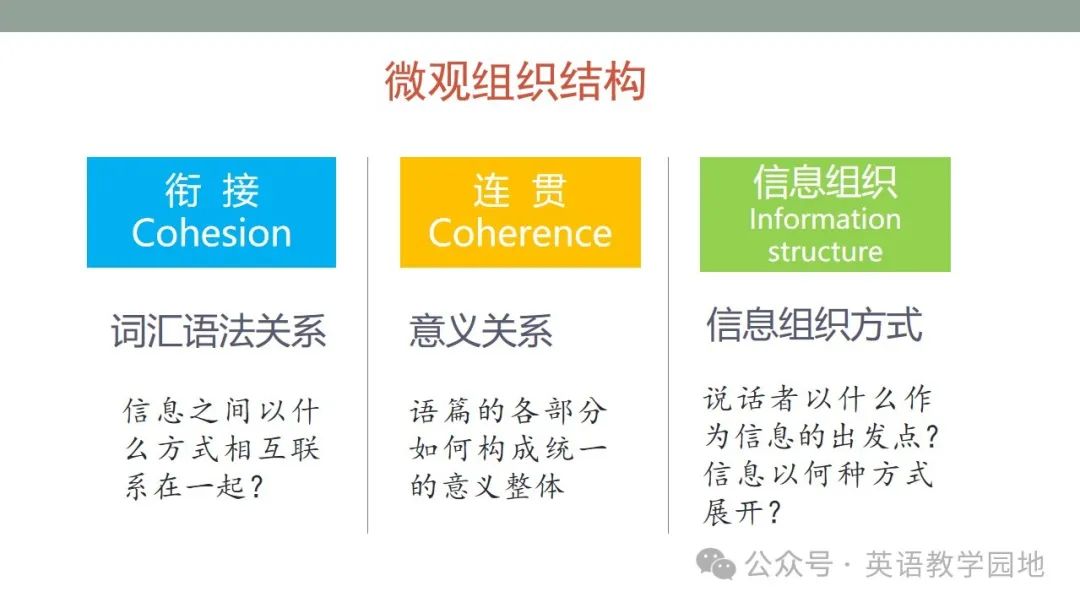 微观组织结构

衔 接
Cohesion

词汇语法关系

信息之间以什么方式相互联系在一起？

连 贯
Coherence

意义关系

语篇的各部分如何构成统一的意义整体

信息组织
Information structure

信息组织方式

说话者以什么作为信息的出发点？信息以何种方式展开？

公众号 · 英语教学园地